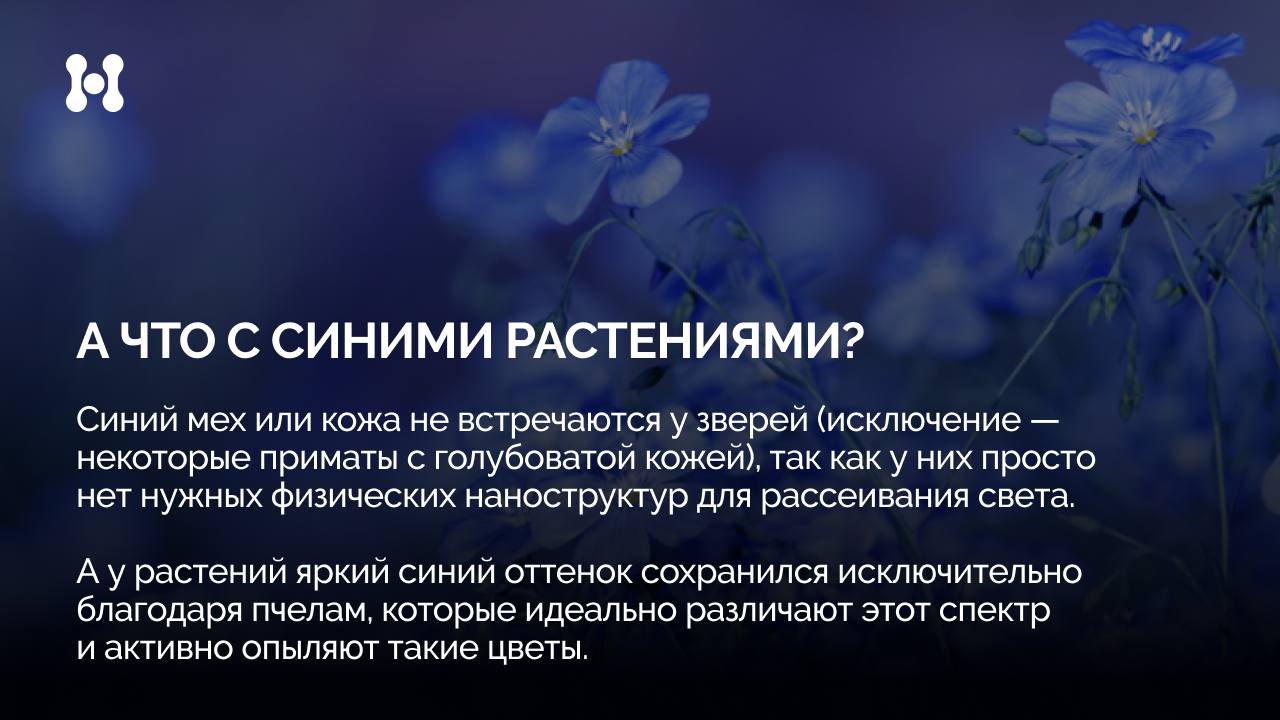 А ЧТО С СИНИМИ РАСТЕНИЯМИ?

Синий мех или кожа не встречаются у зверей (исключение — некоторые приматы с голубоватой кожей), так как у них просто нет нужных физических наноструктур для рассеивания света.

А у растений яркий синий оттенок сохранился исключительно благодаря пчелам, которые идеально различают этот спектр и активно опыляют такие цветы.